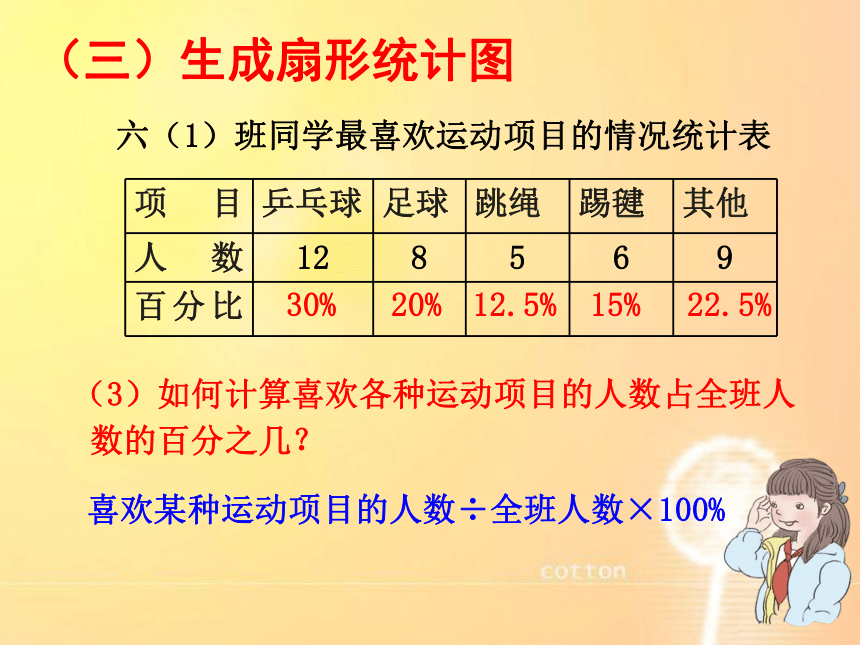 （三）生成扇形统计图

六（1）班同学最喜欢运动项目的情况统计表

| 项　目 | 乒乓球 | 足球 | 跳绳 | 踢毽 | 其他 |
|---|---|---|---|---|---|
| 人　数 | 12 | 8 | 5 | 6 | 9 |
| 百分比 | 30% | 20% | 12.5% | 15% | 22.5% |

（3）如何计算喜欢各种运动项目的人数占全班人数的百分之几？

喜欢某种运动项目的人数÷全班人数×100%

cotton